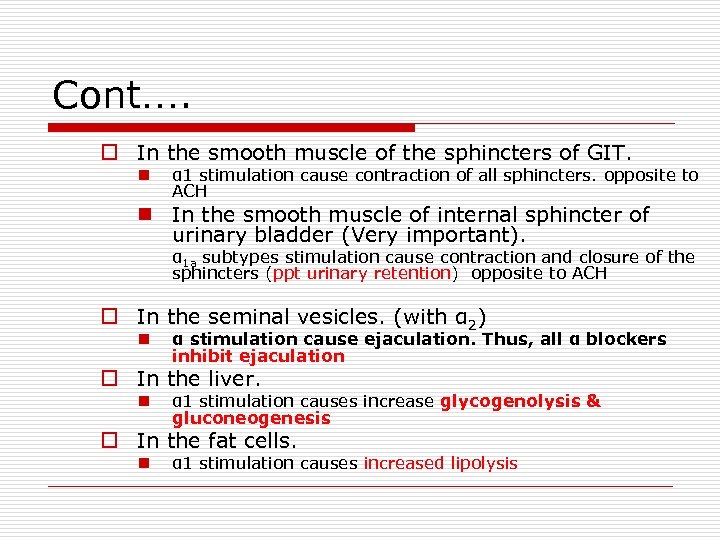 Cont....

In the smooth muscle of the sphincters of GIT.

α1 stimulation cause contraction of all sphincters. opposite to ACH

In the smooth muscle of internal sphincter of urinary bladder (Very important).

$α_{1a}$ subtypes stimulation cause contraction and closure of the sphincters (ppt urinary retention) opposite to ACH

In the seminal vesicles. (with $α_2$)

α stimulation cause ejaculation. Thus, all α blockers inhibit ejaculation

In the liver.

α1 stimulation causes increase glycogenolysis & gluconeogenesis

In the fat cells.

α1 stimulation causes increased lipolysis